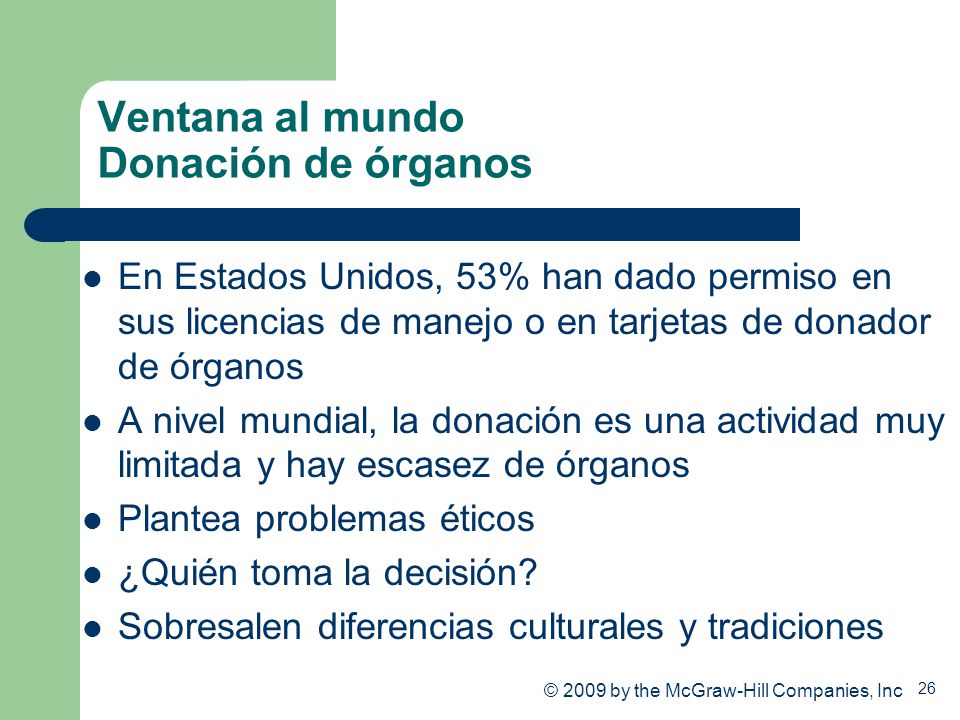 Ventana al mundo
Donación de órganos

- En Estados Unidos, 53% han dado permiso en sus licencias de manejo o en tarjetas de donador de órganos
- A nivel mundial, la donación es una actividad muy limitada y hay escasez de órganos
- Plantea problemas éticos
- ¿Quién toma la decisión?
- Sobresalen diferencias culturales y tradiciones

© 2009 by the McGraw-Hill Companies, Inc 26